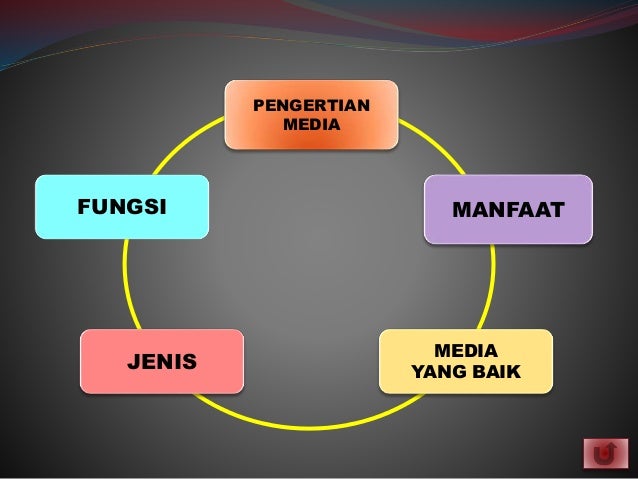 PENGERTIAN MEDIA

MANFAAT

MEDIA YANG BAIK

JENIS

FUNGSI